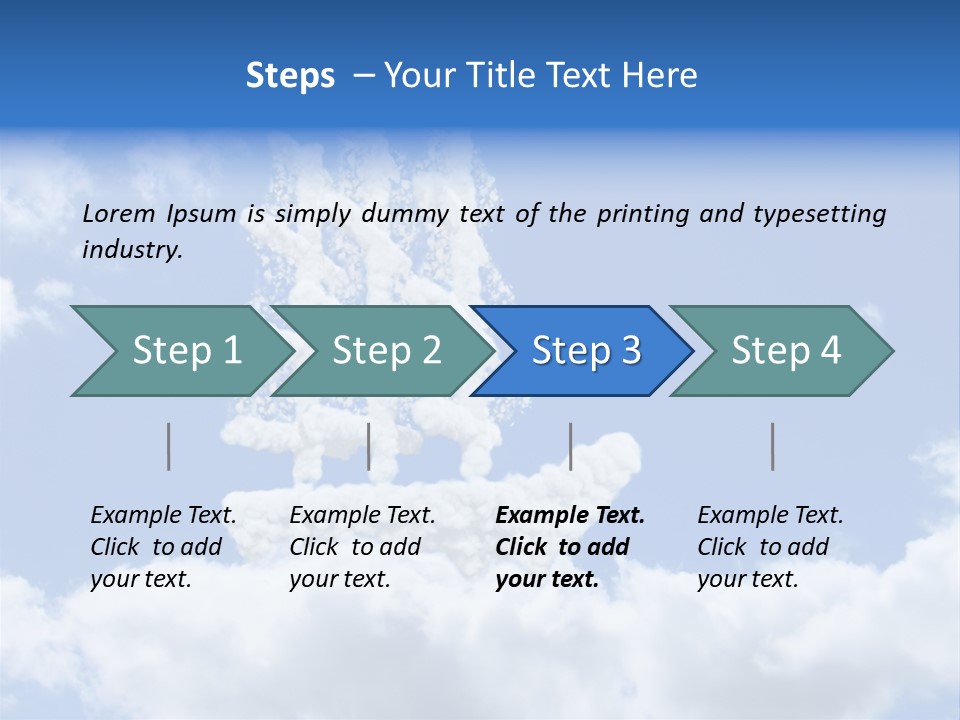 Steps – Your Title Text Here

Lorem Ipsum is simply dummy text of the printing and typesetting industry.

Step 1

Step 2

Step 3

Step 4

Example Text. Click to add your text.

Example Text. Click to add your text.

Example Text. Click to add your text.

Example Text. Click to add your text.